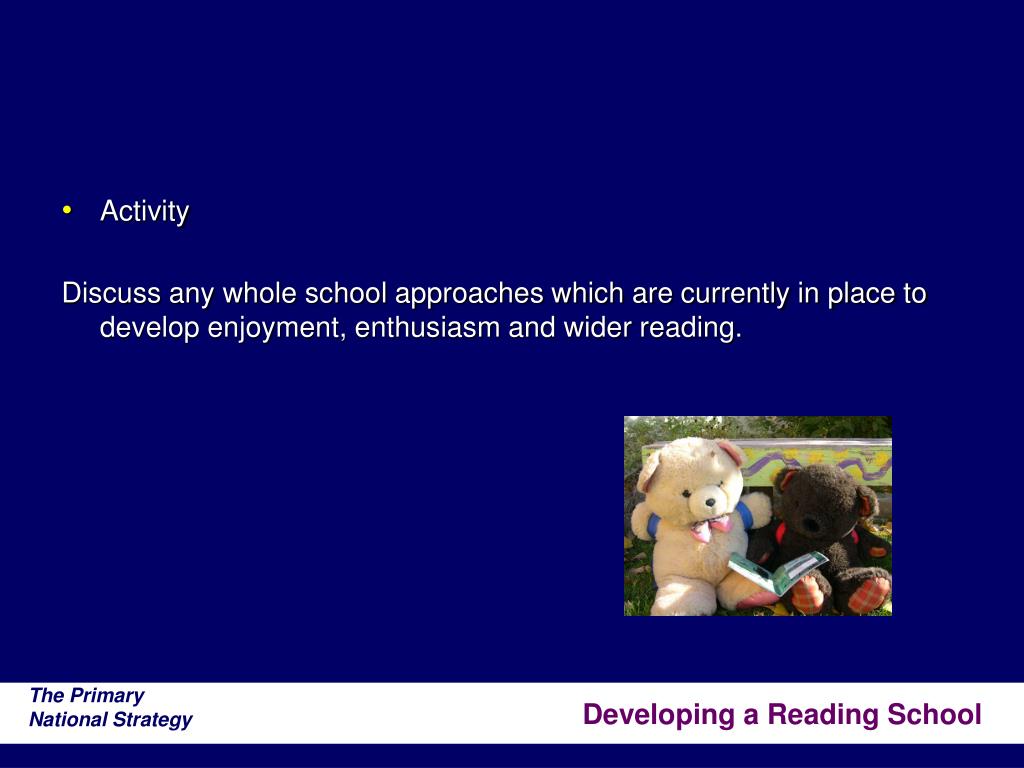 • Activity

Discuss any whole school approaches which are currently in place to develop enjoyment, enthusiasm and wider reading.

The Primary
National Strategy

Developing a Reading School